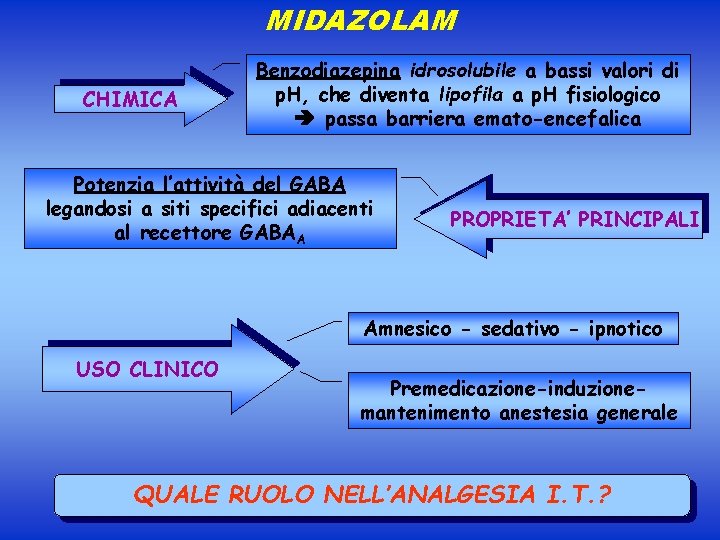 MIDAZOLAM

CHIMICA

Benzodiazepina idrosolubile a bassi valori di pH, che diventa lipofila a pH fisiologico ➔ passa barriera emato-encefalica

Potenzia l'attività del GABA legandosi a siti specifici adiacenti al recettore $GABA_A$

PROPRIETA' PRINCIPALI

USO CLINICO

Amnesico - sedativo - ipnotico

Premedicazione-induzione-mantenimento anestesia generale

QUALE RUOLO NELL'ANALGESIA I.T.?